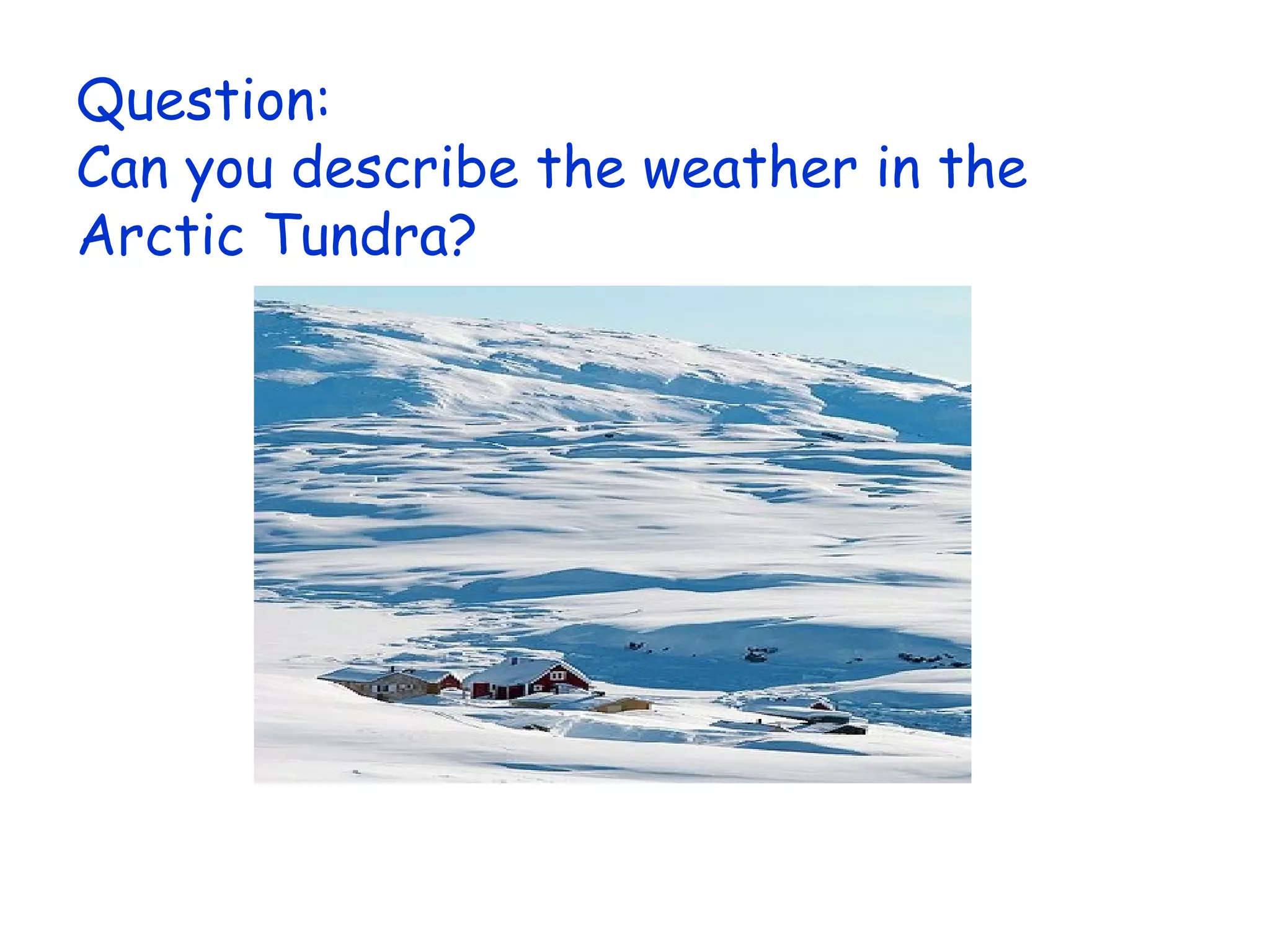 Question:
Can you describe the weather in the Arctic Tundra?